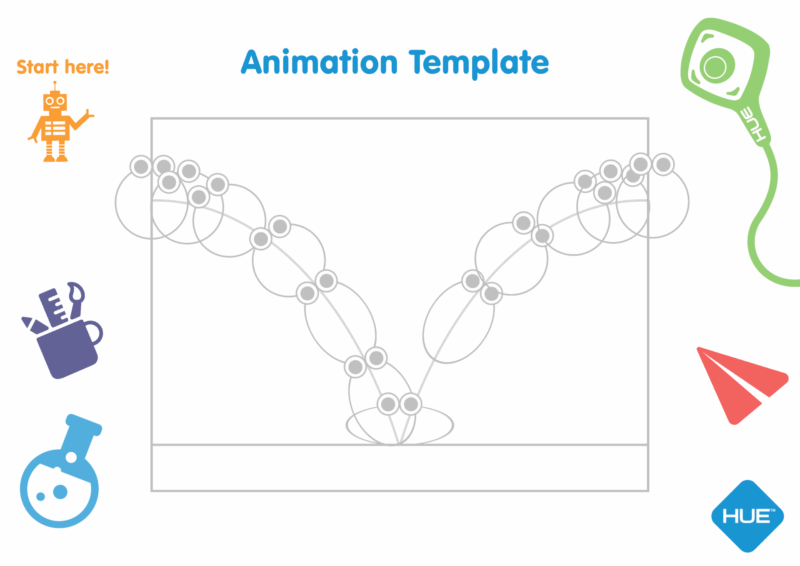 Start here!

Animation Template

HUE

HUE™